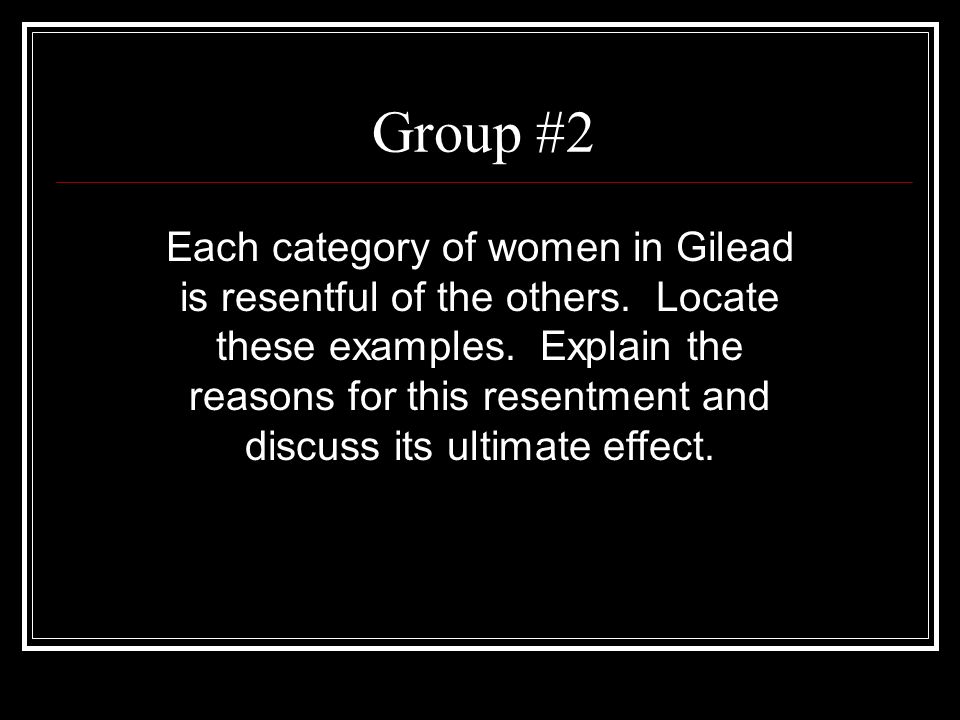 Group #2

Each category of women in Gilead is resentful of the others. Locate these examples. Explain the reasons for this resentment and discuss its ultimate effect.